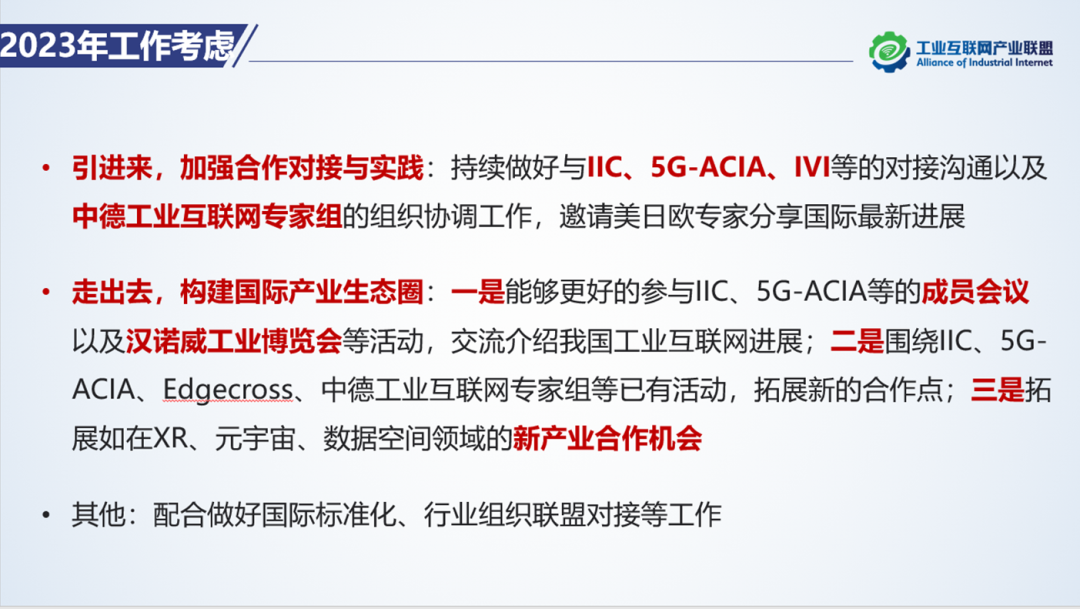 2023年工作考虑

工业互联网产业联盟
Alliance of Industrial Internet

• 引进来，加强合作对接与实践：持续做好与IIC、5G-ACIA、IVI等的对接沟通以及中德工业互联网专家组的组织协调工作，邀请美日欧专家分享国际最新进展

• 走出去，构建国际产业生态圈：一是能够更好的参与IIC、5G-ACIA等的成员会议以及汉诺威工业博览会等活动，交流介绍我国工业互联网进展；二是围绕IIC、5G-ACIA、Edgecross、中德工业互联网专家组等已有活动，拓展新的合作点；三是拓展如在XR、元宇宙、数据空间领域的新产业合作机会

• 其他：配合做好国际标准化、行业组织联盟对接等工作